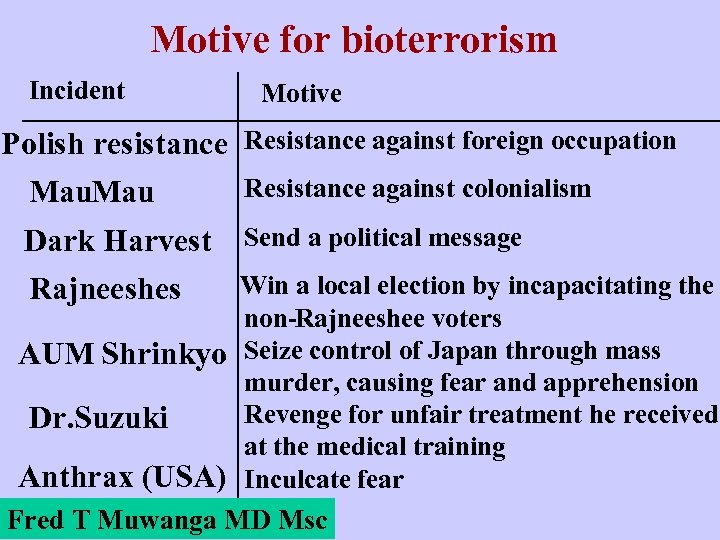 Motive for bioterrorism

| Incident | Motive |
|---|---|
| Polish resistance | Resistance against foreign occupation |
| MauMau | Resistance against colonialism |
| Dark Harvest | Send a political message |
| Rajneeshes | Win a local election by incapacitating the non-Rajneeshee voters |
| AUM Shrinkyo | Seize control of Japan through mass murder, causing fear and apprehension |
| Dr.Suzuki | Revenge for unfair treatment he received at the medical training |
| Anthrax (USA) | Inculcate fear |

Fred T Muwanga MD Msc